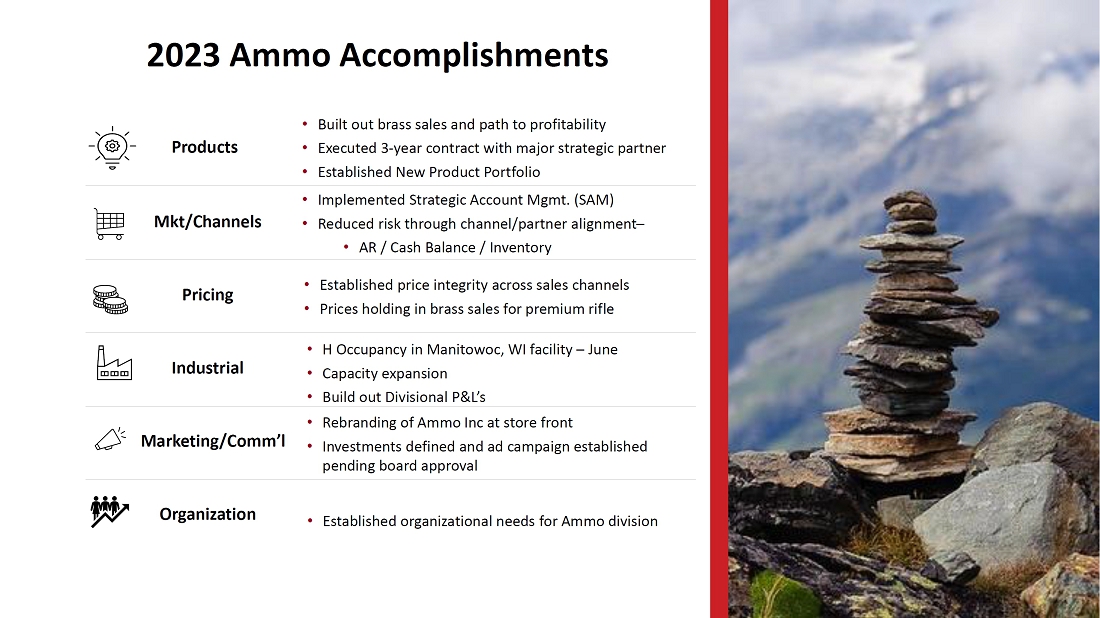 2023 Ammo Accomplishments

Products
• Built out brass sales and path to profitability
• Executed 3-year contract with major strategic partner
• Established New Product Portfolio

Mkt/Channels
• Implemented Strategic Account Mgmt. (SAM)
• Reduced risk through channel/partner alignment–
  • AR / Cash Balance / Inventory

Pricing
• Established price integrity across sales channels
• Prices holding in brass sales for premium rifle

Industrial
• H Occupancy in Manitowoc, WI facility – June
• Capacity expansion
• Build out Divisional P&L's

Marketing/Comm'l
• Rebranding of Ammo Inc at store front
• Investments defined and ad campaign established pending board approval

Organization
• Established organizational needs for Ammo division